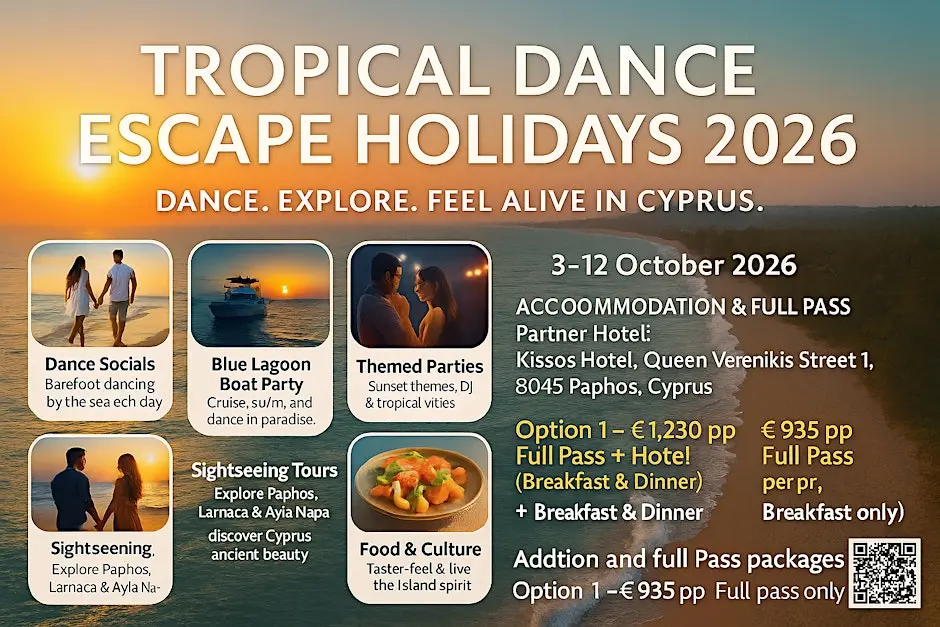 TROPICAL DANCE ESCAPE HOLIDAYS 2026

DANCE. EXPLORE. FEEL ALIVE IN CYPRUS.

Dance Socials
Barefoot dancing by the sea ech day

Blue Lagoon Boat Party
Cruise, su/m, and dance in paradise.

Themed Parties
Sunset themes, DJ & tropical vities

Sightseeing,
Explore Paphos, Larnaca & Ayla Na-

Sightseeing Tours
Explore Paphos, Larnaca & Ayia Napa
discover Cyprus ancient beauty

Food & Culture
Taster-feel & live the Island spirit

3-12 October 2026

ACCOOMMODATION & FULL PASS
Partner Hotel:
Kissos Hotel, Queen Verenikis Street 1, 8045 Paphos, Cyprus

Option 1 – € 1,230 pp
Full Pass + Hote!
(Breakfast & Dinner)
+ Breakfast & Dinner

€ 935 pp
Full Pass
per pr,
Breakfast only)

Addtion and full Pass packages
Option 1 –€ 935 pp Full pass only